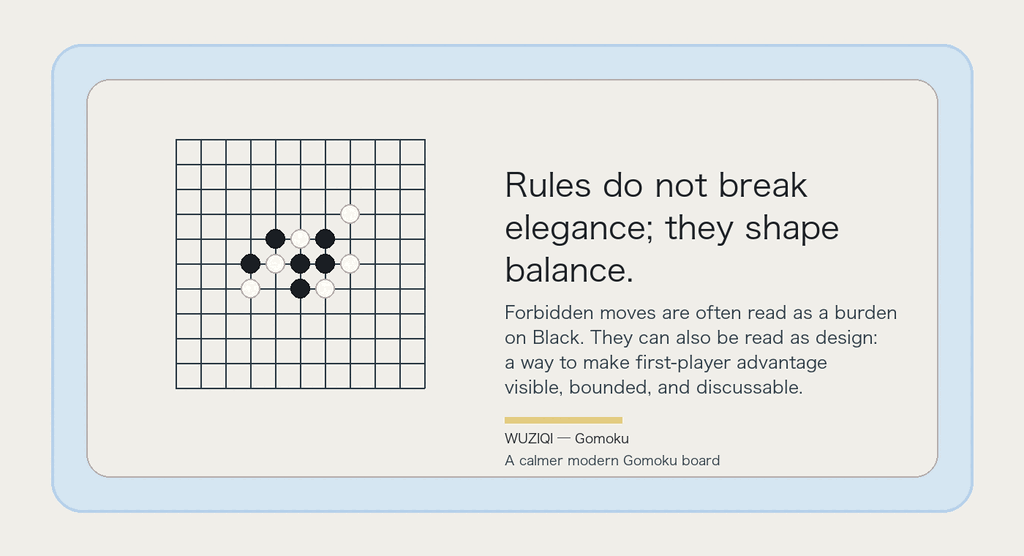 Rules do not break elegance; they shape balance.

Forbidden moves are often read as a burden on Black. They can also be read as design: a way to make first-player advantage visible, bounded, and discussable.

WUZIQI — Gomoku

A calmer modern Gomoku board